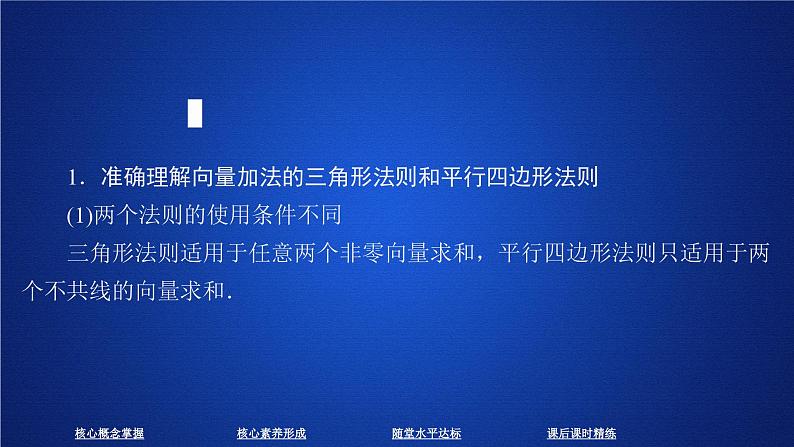 1．准确理解向量加法的三角形法则和平行四边形法则

(1)两个法则的使用条件不同

三角形法则适用于任意两个非零向量求和，平行四边形法则只适用于两个不共线的向量求和．

核心概念掌握　核心素养形成　随堂水平达标　课后课时精练